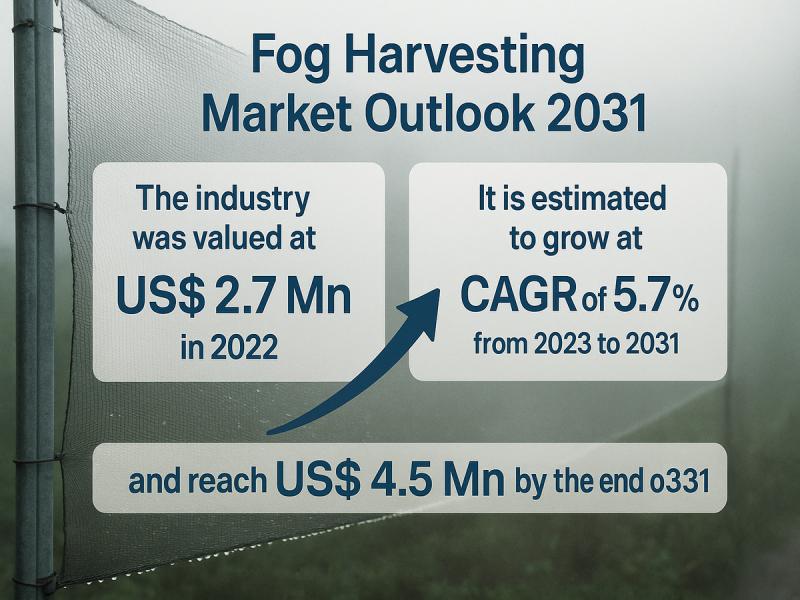 Fog Harvesting Market Outlook 2031

The industry was valued at US$ 2.7 Mn in 2022

It is estimated to grow at CAGR of 5.7% from 2023 to 2031

and reach US$ 4.5 Mn by the end o331